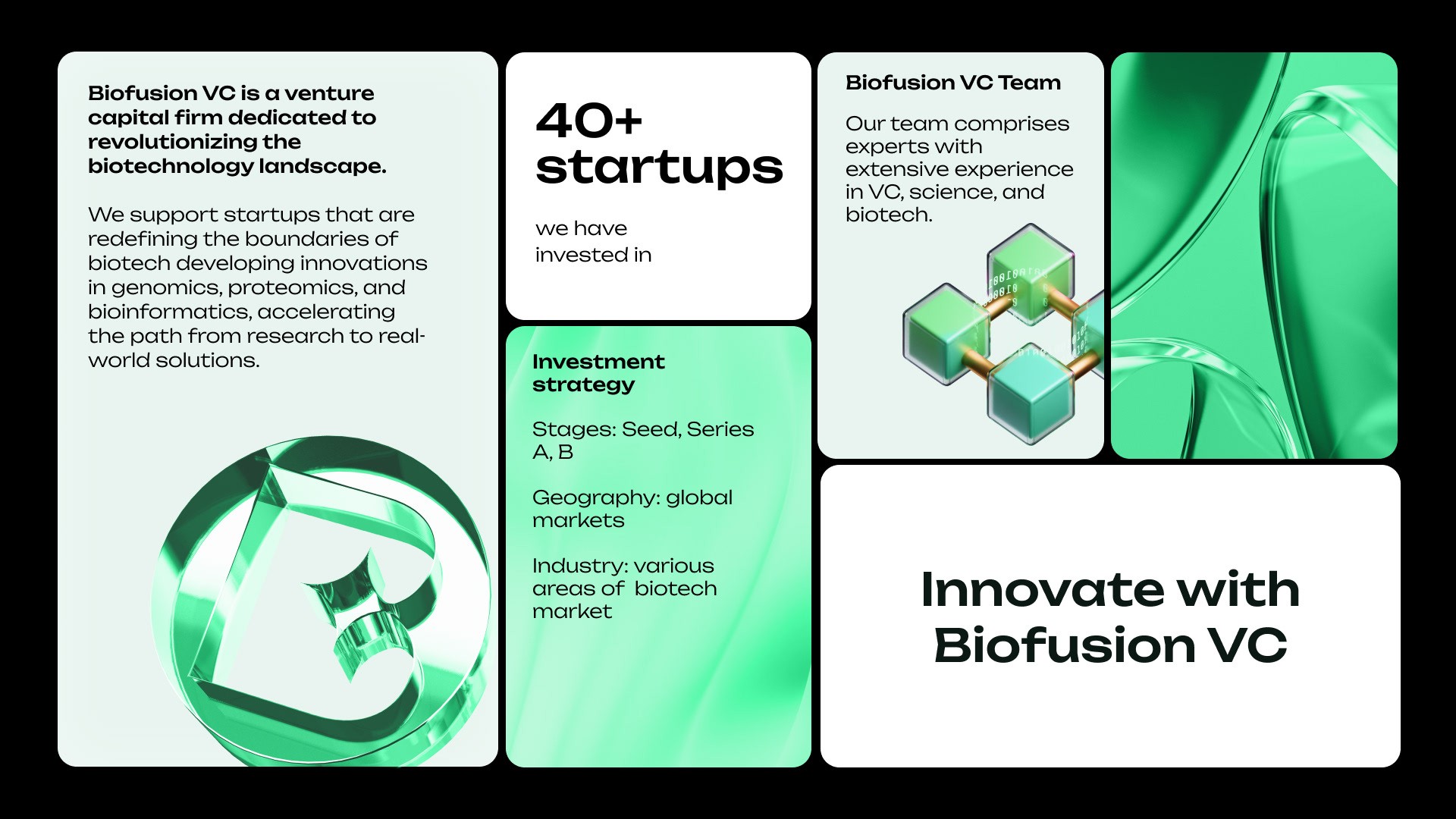 Biofusion VC is a venture capital firm dedicated to revolutionizing the biotechnology landscape.

We support startups that are redefining the boundaries of biotech developing innovations in genomics, proteomics, and bioinformatics, accelerating the path from research to real-world solutions.

40+ startups

we have invested in

Investment strategy

Stages: Seed, Series A, B

Geography: global markets

Industry: various areas of biotech market

Biofusion VC Team

Our team comprises experts with extensive experience in VC, science, and biotech.

Innovate with Biofusion VC